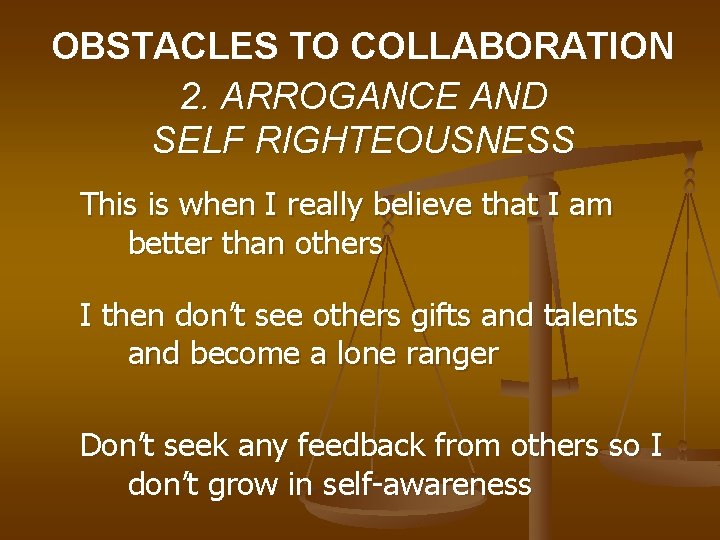 OBSTACLES TO COLLABORATION
2. ARROGANCE AND SELF RIGHTEOUSNESS

This is when I really believe that I am better than others

I then don't see others gifts and talents and become a lone ranger

Don't seek any feedback from others so I don't grow in self-awareness